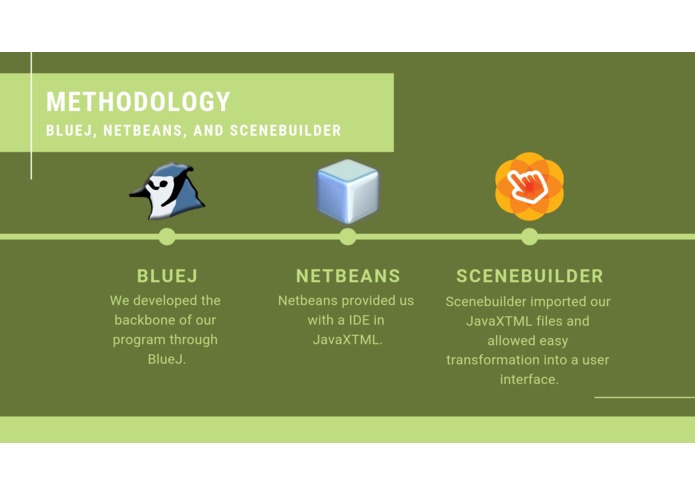 METHODOLOGY
BLUEJ, NETBEANS, AND SCENEBUILDER

BLUEJ
We developed the backbone of our program through BlueJ.

NETBEANS
Netbeans provided us with a IDE in JavaXTML.

SCENEBUILDER
Scenebuilder imported our JavaXTML files and allowed easy transformation into a user interface.